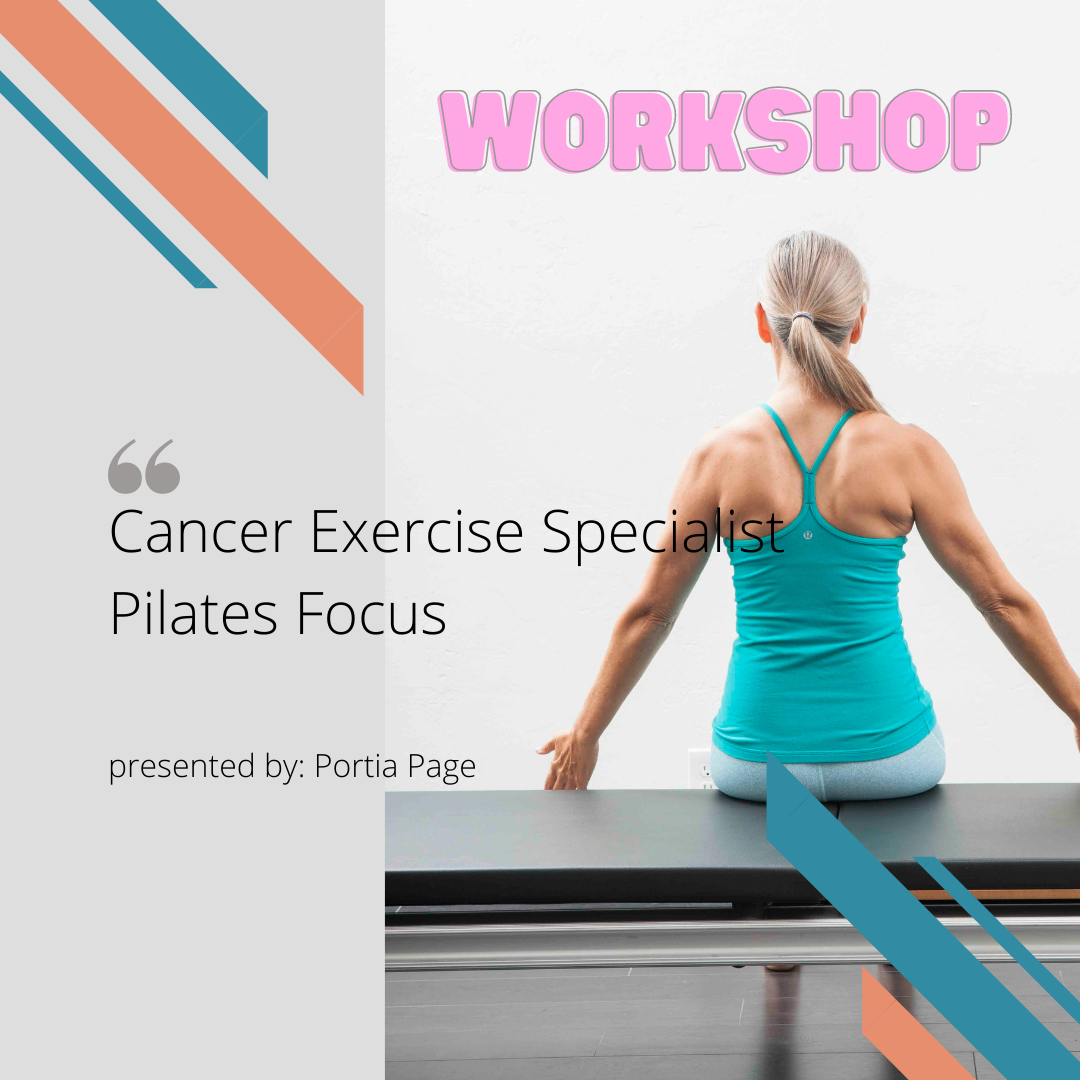 WORKSHOP

“

Cancer Exercise Specialist Pilates Focus

presented by: Portia Page